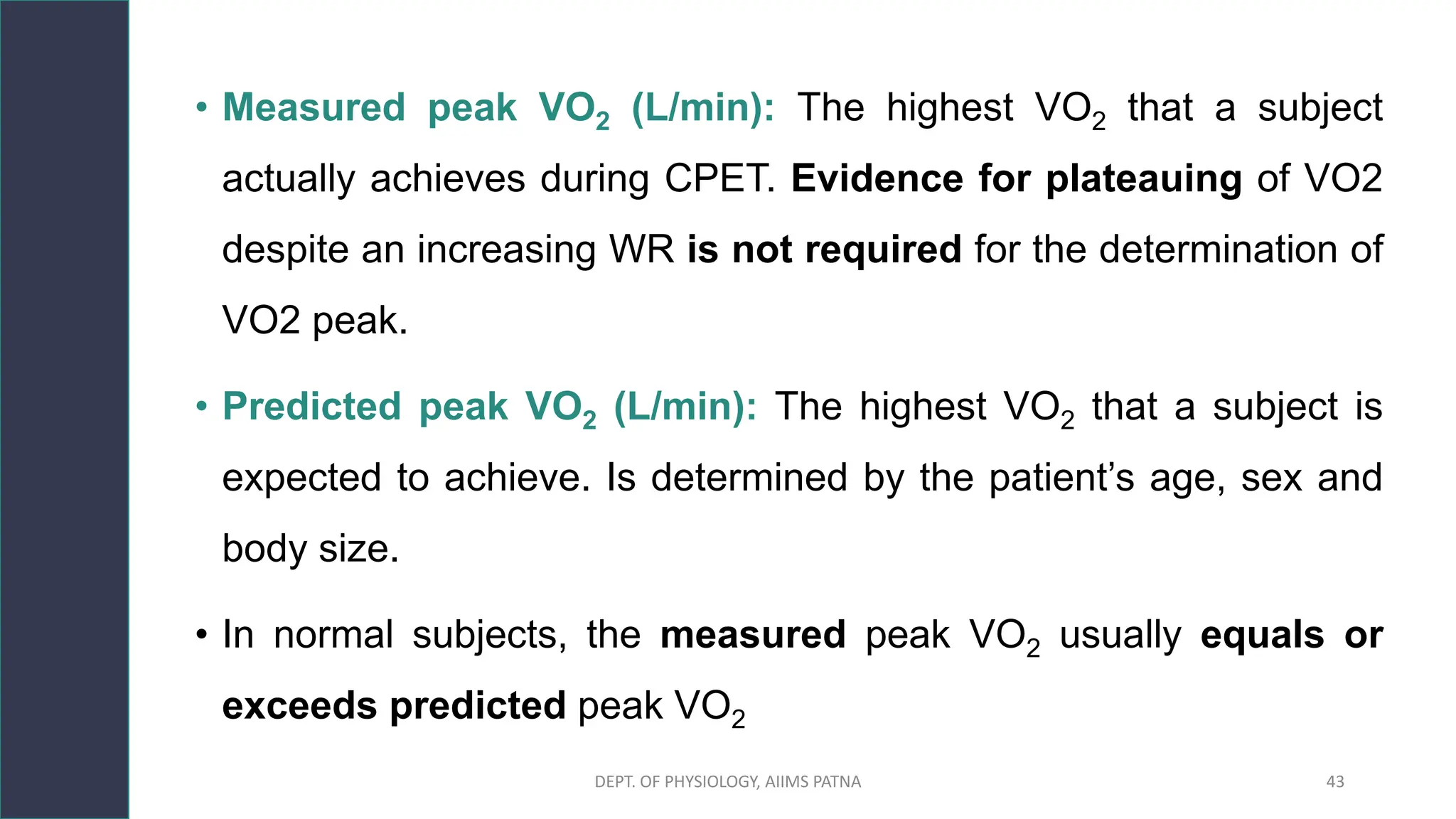 • Measured peak $VO_2$ (L/min): The highest $VO_2$ that a subject actually achieves during CPET. Evidence for plateauing of VO2 despite an increasing WR is not required for the determination of VO2 peak.

• Predicted peak $VO_2$ (L/min): The highest $VO_2$ that a subject is expected to achieve. Is determined by the patient's age, sex and body size.

• In normal subjects, the measured peak $VO_2$ usually equals or exceeds predicted peak $VO_2$

DEPT. OF PHYSIOLOGY, AIIMS PATNA

43